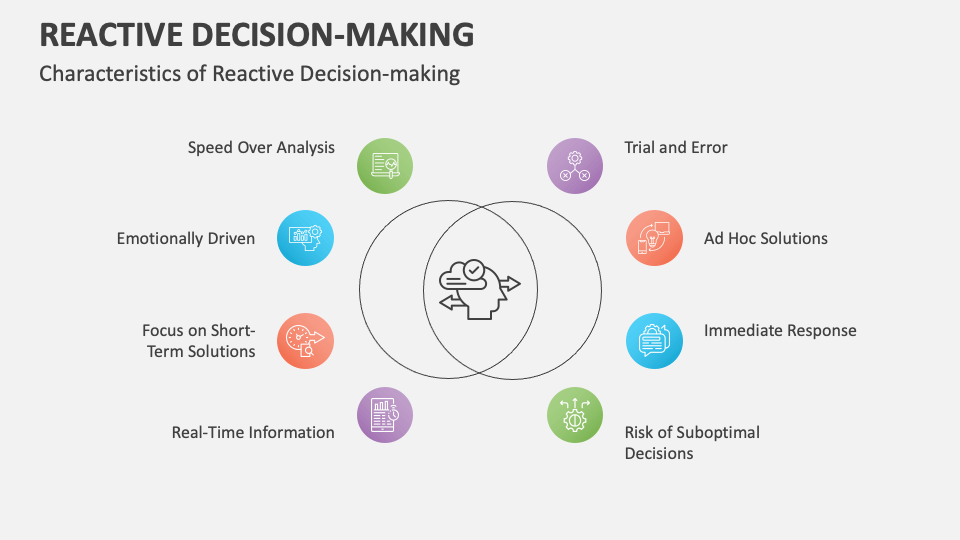 REACTIVE DECISION-MAKING

Characteristics of Reactive Decision-making

Speed Over Analysis

Emotionally Driven

Focus on Short-Term Solutions

Real-Time Information

Trial and Error

Ad Hoc Solutions

Immediate Response

Risk of Suboptimal Decisions